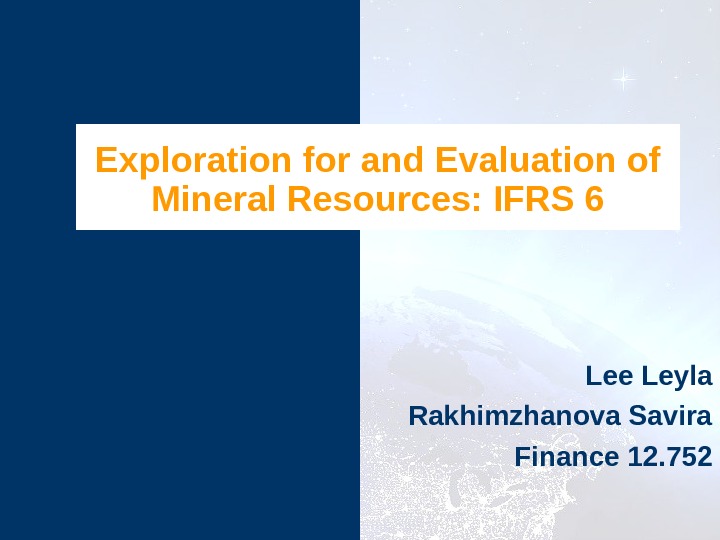 Exploration for and Evaluation of Mineral Resources: IFRS 6

Lee Leyla
Rakhimzhanova Savira
Finance 12.752